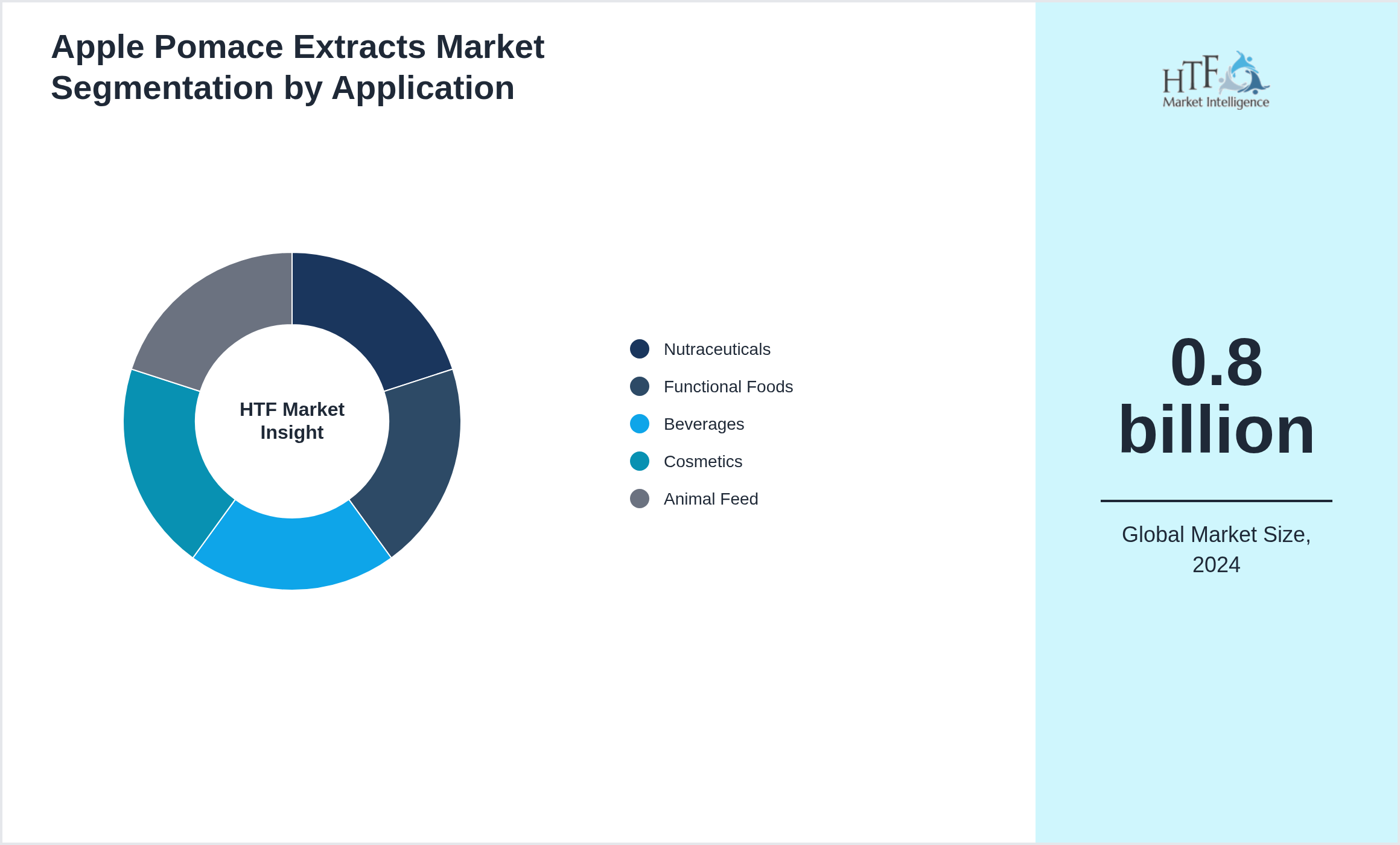 Apple Pomace Extracts Market Segmentation by Application

HTF Market Insight

Nutraceuticals
Functional Foods
Beverages
Cosmetics
Animal Feed

HTF Market Intelligence

0.8 billion

Global Market Size, 2024